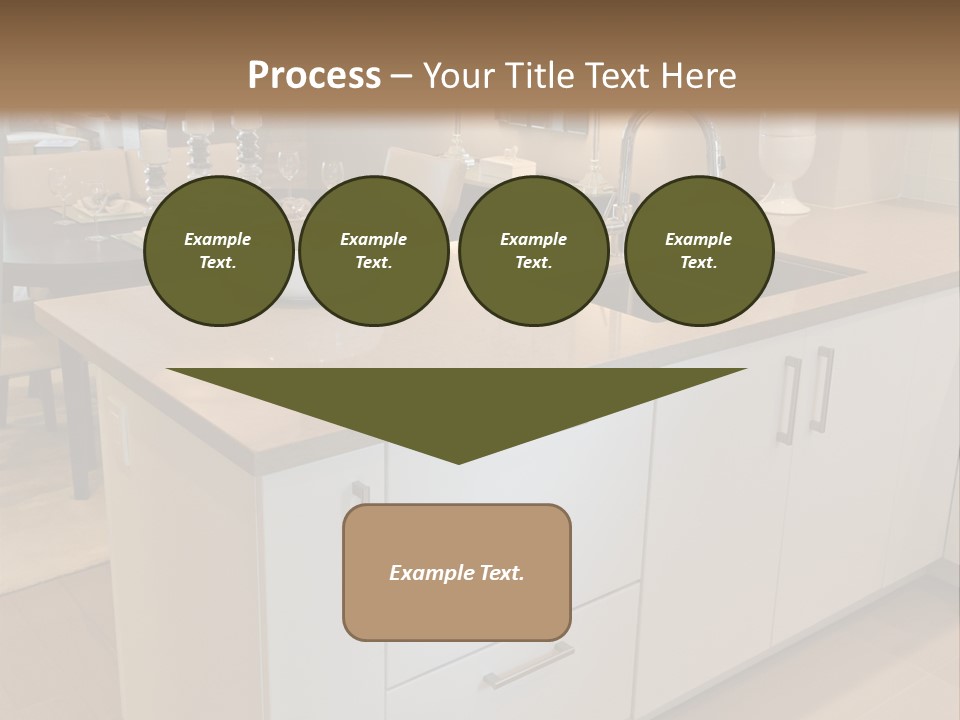 Process – Your Title Text Here

Example Text.

Example Text.

Example Text.

Example Text.

Example Text.